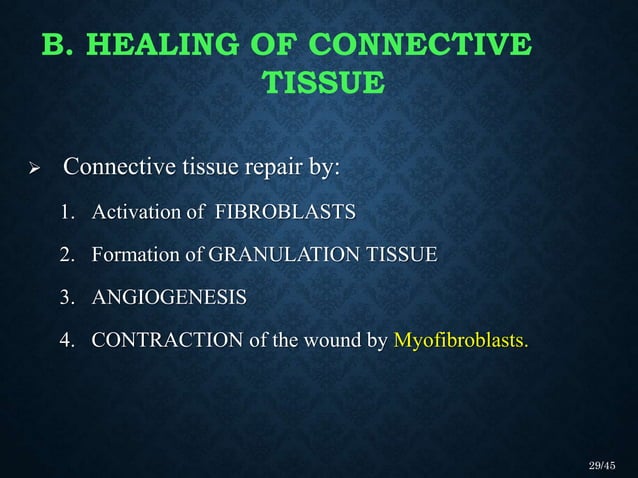 B. HEALING OF CONNECTIVE TISSUE

➢ Connective tissue repair by:

1. Activation of FIBROBLASTS
2. Formation of GRANULATION TISSUE
3. ANGIOGENESIS
4. CONTRACTION of the wound by Myofibroblasts.

29/45